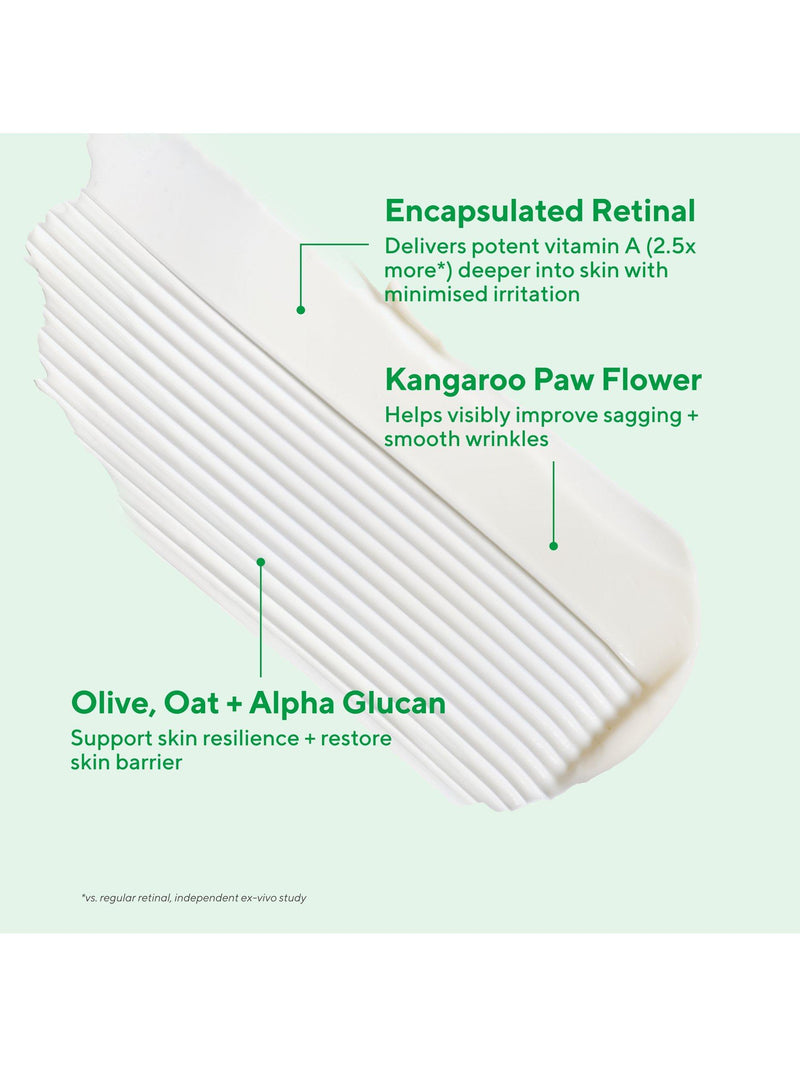 Encapsulated Retinal
Delivers potent vitamin A (2.5x more*) deeper into skin with minimised irritation

Kangaroo Paw Flower
Helps visibly improve sagging + smooth wrinkles

Olive, Oat + Alpha Glucan
Support skin resilience + restore skin barrier

*vs. regular retinal, independent ex-vivo study